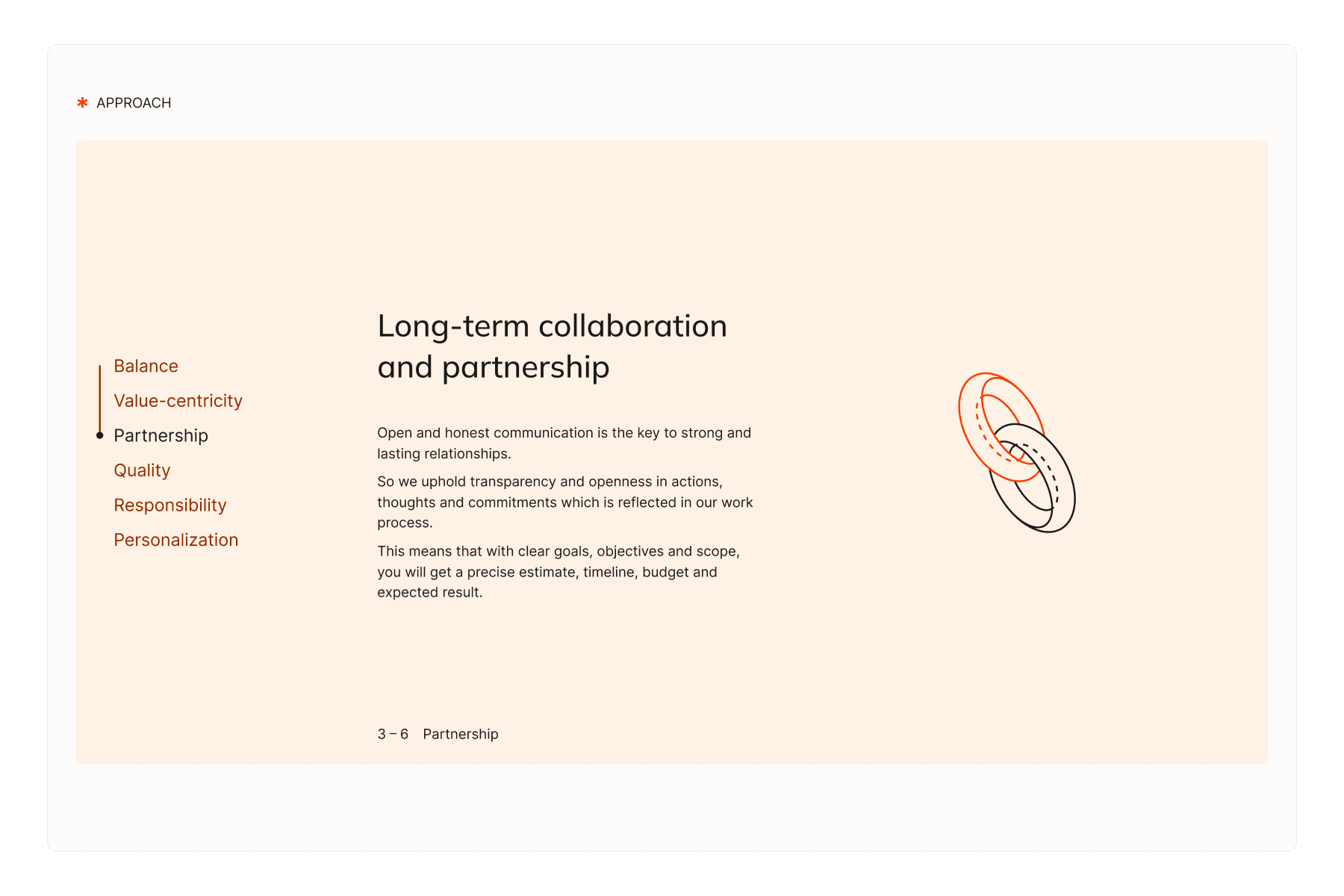 * APPROACH

Balance
Value-centricity
Partnership
Quality
Responsibility
Personalization

Long-term collaboration and partnership

Open and honest communication is the key to strong and lasting relationships.

So we uphold transparency and openness in actions, thoughts and commitments which is reflected in our work process.

This means that with clear goals, objectives and scope, you will get a precise estimate, timeline, budget and expected result.

3 – 6 Partnership